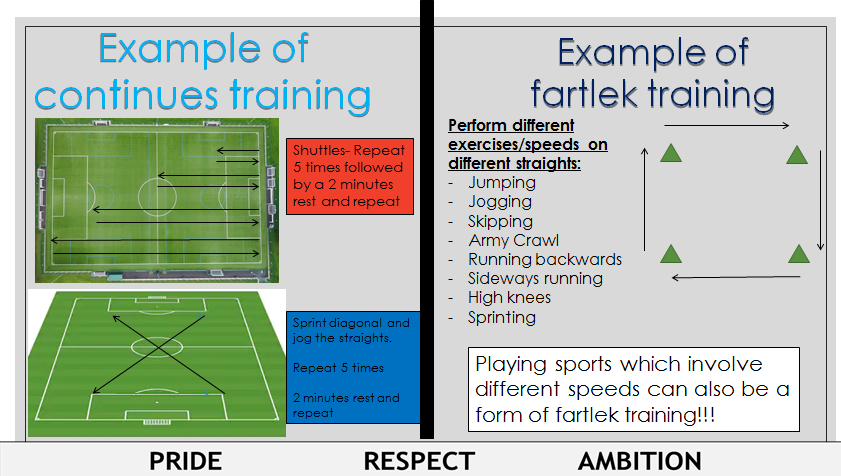 Example of continues training

Shuttles- Repeat 5 times followed by a 2 minutes rest and repeat

Sprint diagonal and jog the straights.

Repeat 5 times

2 minutes rest and repeat

Example of fartlek training

Perform different exercises/speeds on different straights:
- Jumping
- Jogging
- Skipping
- Army Crawl
- Running backwards
- Sideways running
- High knees
- Sprinting

Playing sports which involve different speeds can also be a form of fartlek training!!!

PRIDE RESPECT AMBITION